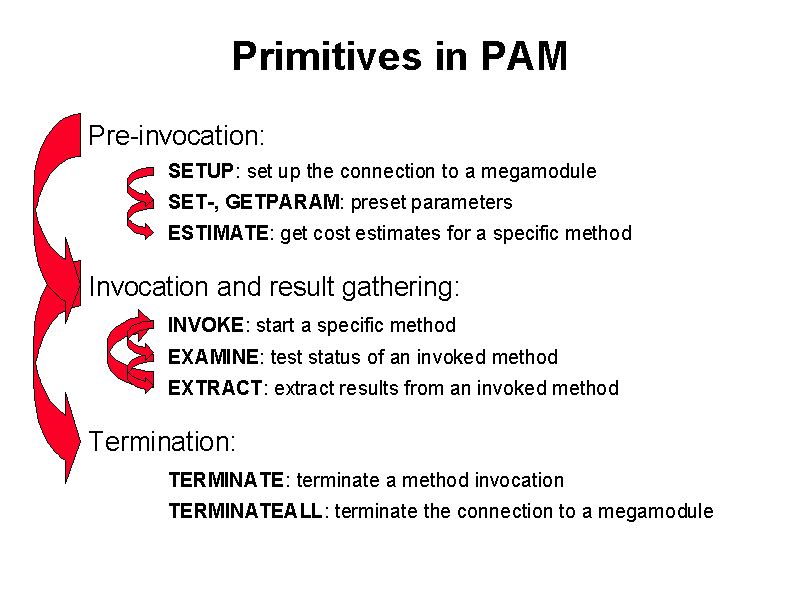 Primitives in PAM

Pre-invocation:

SETUP: set up the connection to a megamodule

SET-, GETPARAM: preset parameters

ESTIMATE: get cost estimates for a specific method

Invocation and result gathering:

INVOKE: start a specific method

EXAMINE: test status of an invoked method

EXTRACT: extract results from an invoked method

Termination:

TERMINATE: terminate a method invocation

TERMINATEALL: terminate the connection to a megamodule